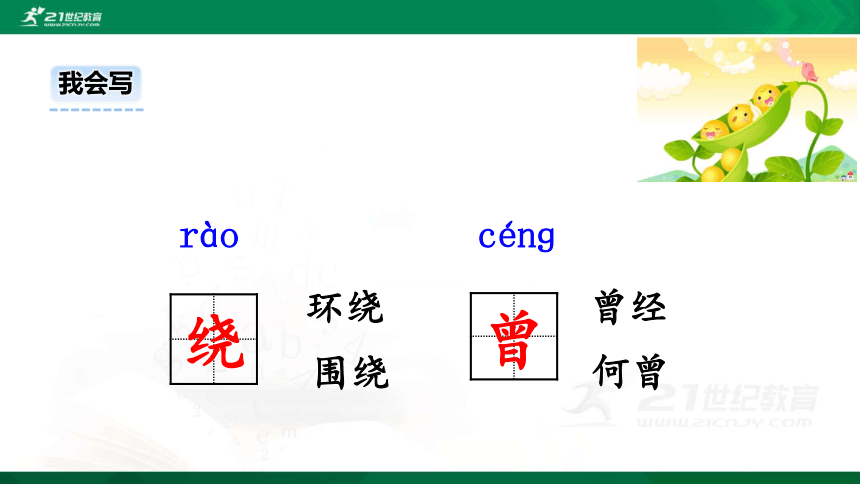 21世纪教育
www.21cnjy.com

我会写

rào
绕
环绕
围绕

céng
曾
曾经
何曾

21世纪教育
WWW.21CNJY.COM